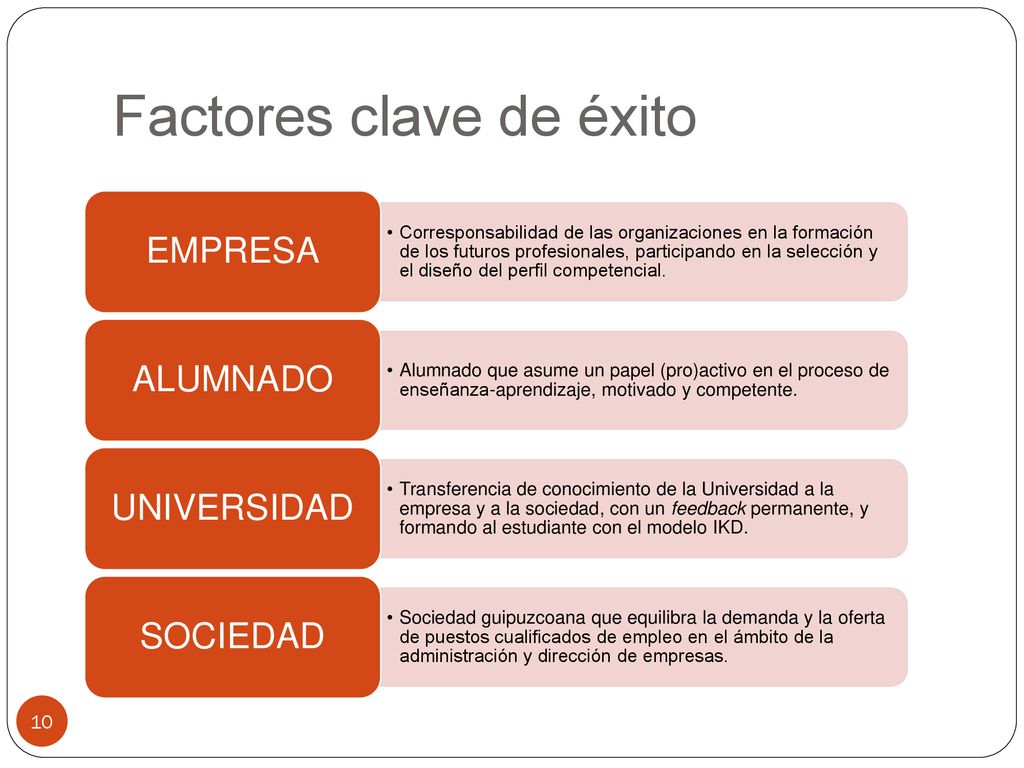 Factores clave de éxito

EMPRESA

• Corresponsabilidad de las organizaciones en la formación de los futuros profesionales, participando en la selección y el diseño del perfil competencial.

ALUMNADO

• Alumnado que asume un papel (pro)activo en el proceso de enseñanza-aprendizaje, motivado y competente.

UNIVERSIDAD

• Transferencia de conocimiento de la Universidad a la empresa y a la sociedad, con un feedback permanente, y formando al estudiante con el modelo IKD.

SOCIEDAD

• Sociedad guipuzcoana que equilibra la demanda y la oferta de puestos cualificados de empleo en el ámbito de la administración y dirección de empresas.

10